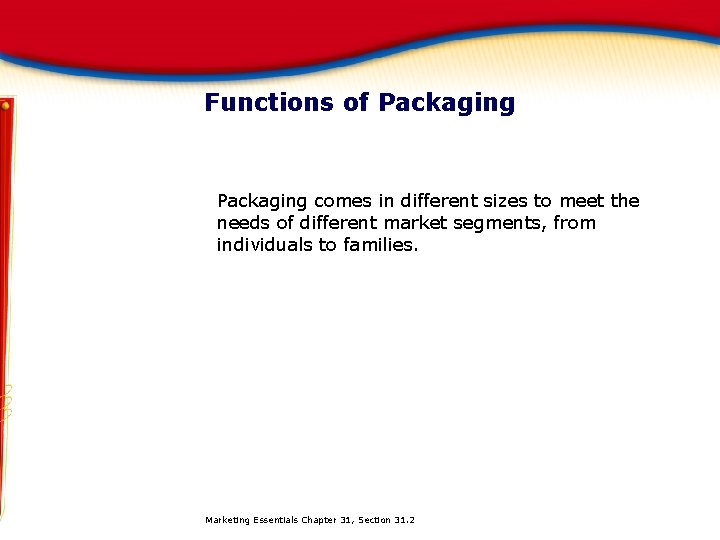 Functions of Packaging

Packaging comes in different sizes to meet the needs of different market segments, from individuals to families.

Marketing Essentials Chapter 31, Section 31.2